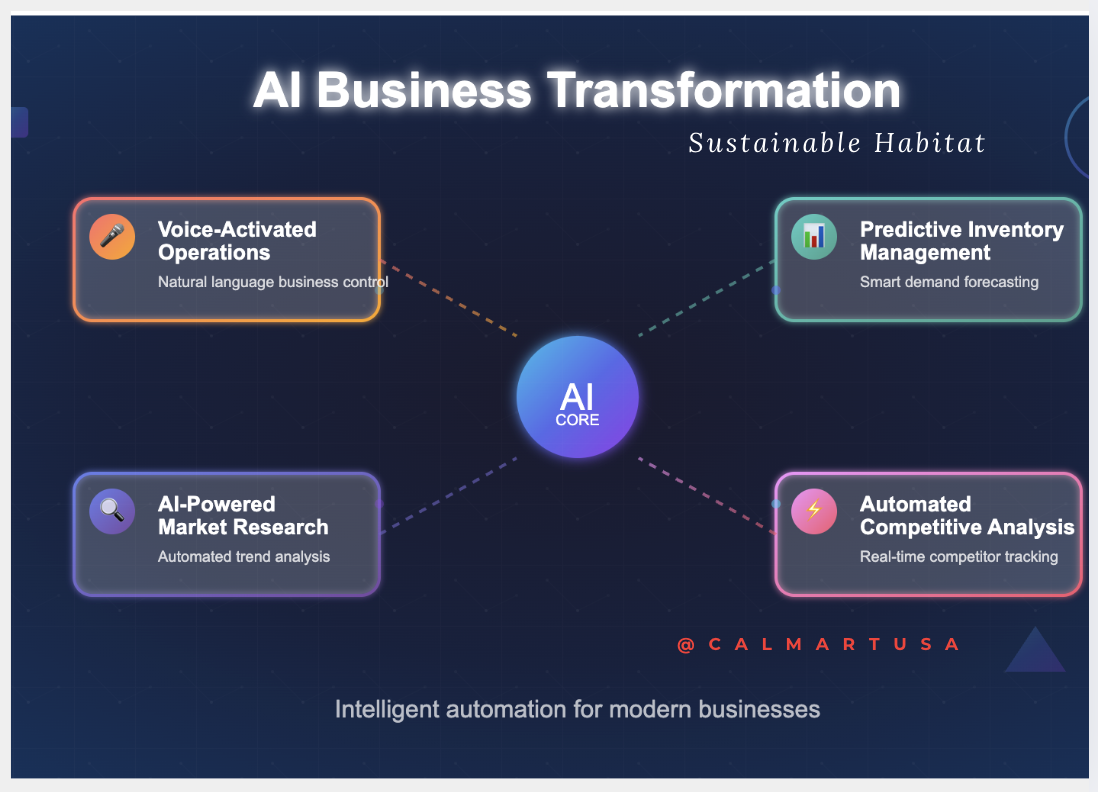 AI Business Transformation

Sustainable Habitat

Voice-Activated Operations
Natural language business control

Predictive Inventory Management
Smart demand forecasting

AI
CORE

AI-Powered Market Research
Automated trend analysis

Automated Competitive Analysis
Real-time competitor tracking

@CALMARTUSA

Intelligent automation for modern businesses